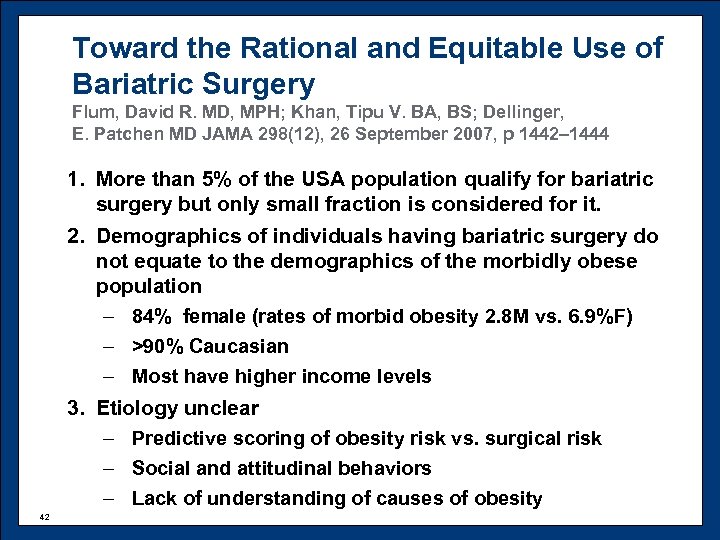 Toward the Rational and Equitable Use of Bariatric Surgery

Flum, David R. MD, MPH; Khan, Tipu V. BA, BS; Dellinger, E. Patchen MD JAMA 298(12), 26 September 2007, p 1442–1444

1. More than 5% of the USA population qualify for bariatric surgery but only small fraction is considered for it.
2. Demographics of individuals having bariatric surgery do not equate to the demographics of the morbidly obese population
– 84% female (rates of morbid obesity 2.8M vs. 6.9%F)
– >90% Caucasian
– Most have higher income levels
3. Etiology unclear
– Predictive scoring of obesity risk vs. surgical risk
– Social and attitudinal behaviors
– Lack of understanding of causes of obesity

42